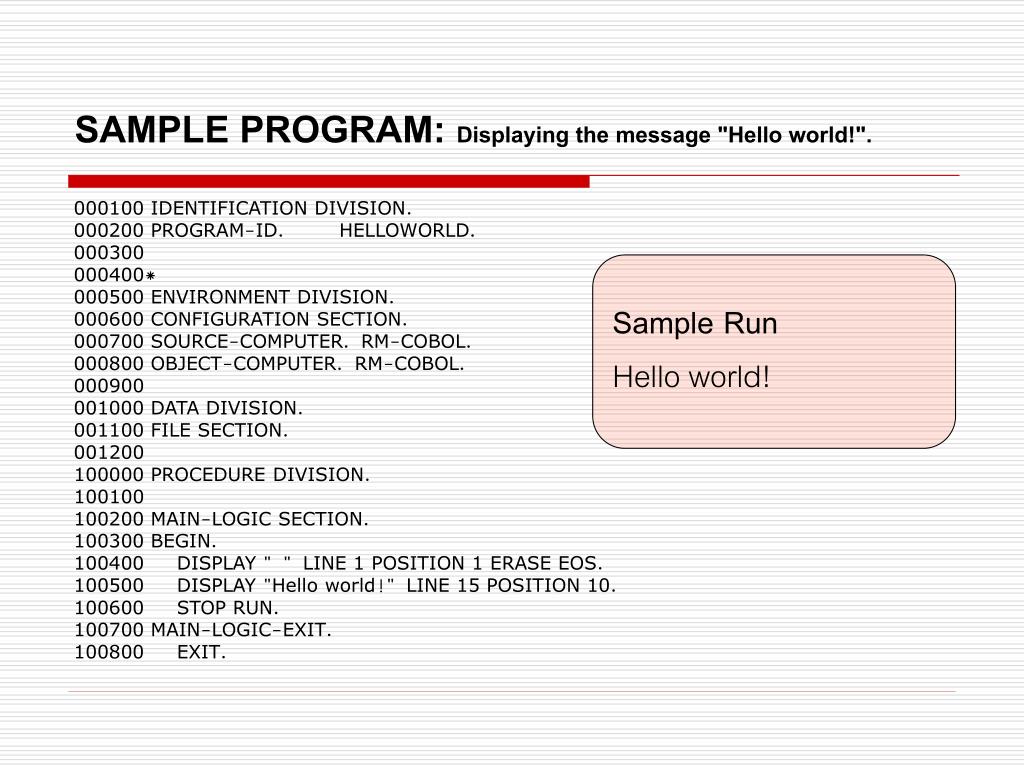 SAMPLE PROGRAM: Displaying the message "Hello world!".

000100 IDENTIFICATION DIVISION.
000200 PROGRAM-ID. HELLOWORLD.
000300
000400*
000500 ENVIRONMENT DIVISION.
000600 CONFIGURATION SECTION.
000700 SOURCE-COMPUTER. RM-COBOL.
000800 OBJECT-COMPUTER. RM-COBOL.
000900
001000 DATA DIVISION.
001100 FILE SECTION.
001200
100000 PROCEDURE DIVISION.
100100
100200 MAIN-LOGIC SECTION.
100300 BEGIN.
100400 DISPLAY " " LINE 1 POSITION 1 ERASE EOS.
100500 DISPLAY "Hello world!" LINE 15 POSITION 10.
100600 STOP RUN.
100700 MAIN-LOGIC-EXIT.
100800 EXIT.

Sample Run

Hello world!